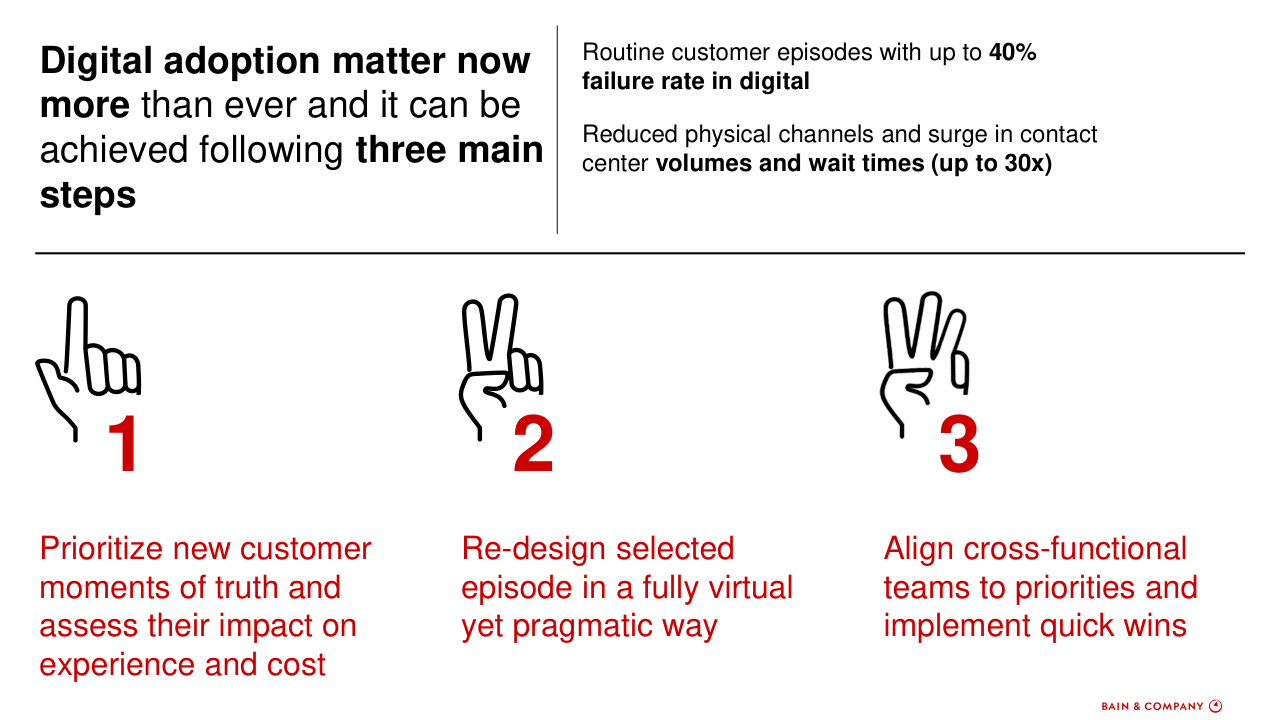 Digital adoption matter now more than ever and it can be achieved following three main steps

Routine customer episodes with up to 40% failure rate in digital

Reduced physical channels and surge in contact center volumes and wait times (up to 30x)

1

Prioritize new customer moments of truth and assess their impact on experience and cost

2

Re-design selected episode in a fully virtual yet pragmatic way

3

Align cross-functional teams to priorities and implement quick wins

BAIN & COMPANY